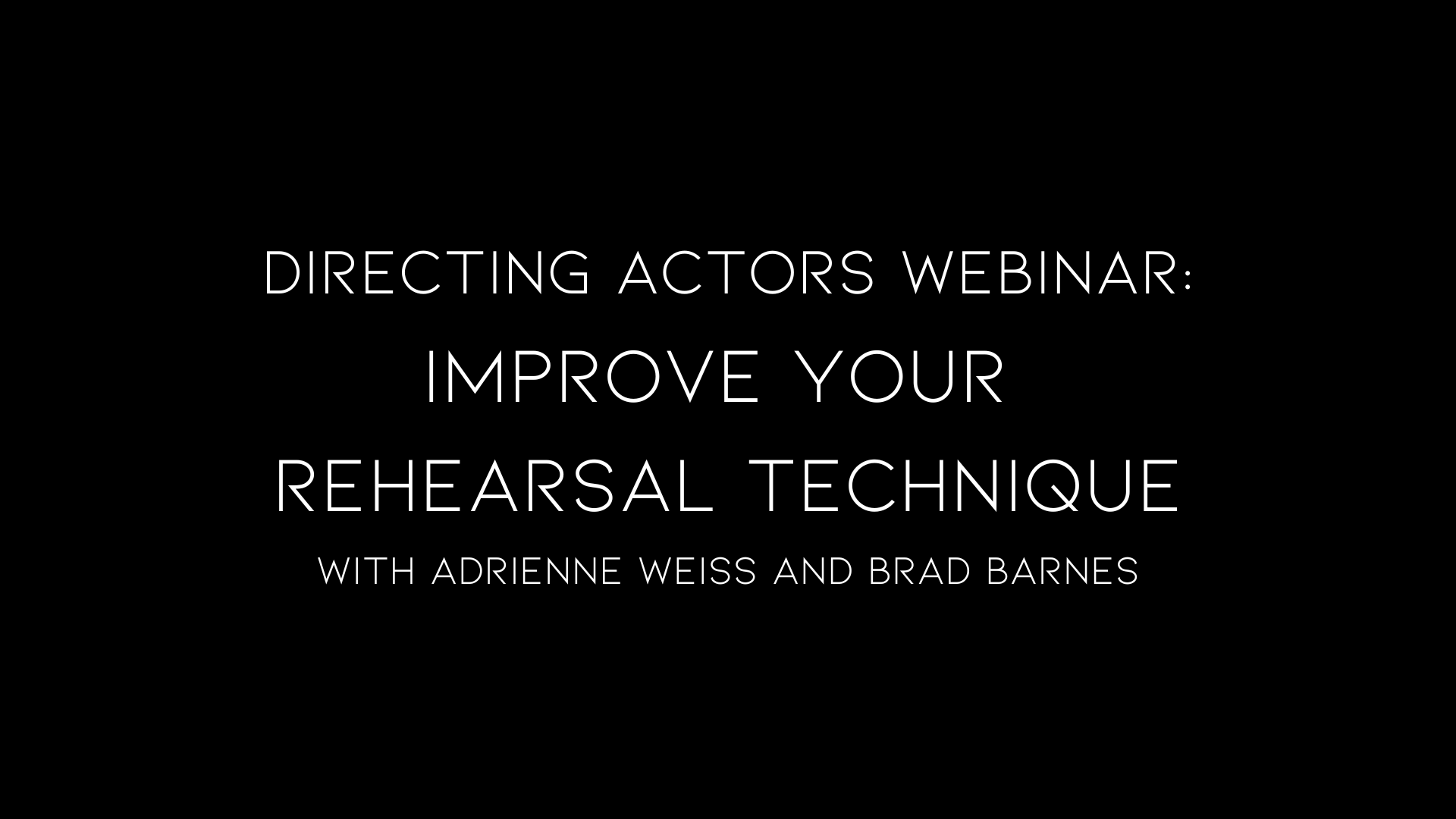 DIRECTING ACTORS WEBINAR:
IMPROVE YOUR
REHEARSAL TECHNIQUE
WITH ADRIENNE WEISS AND BRAD BARNES